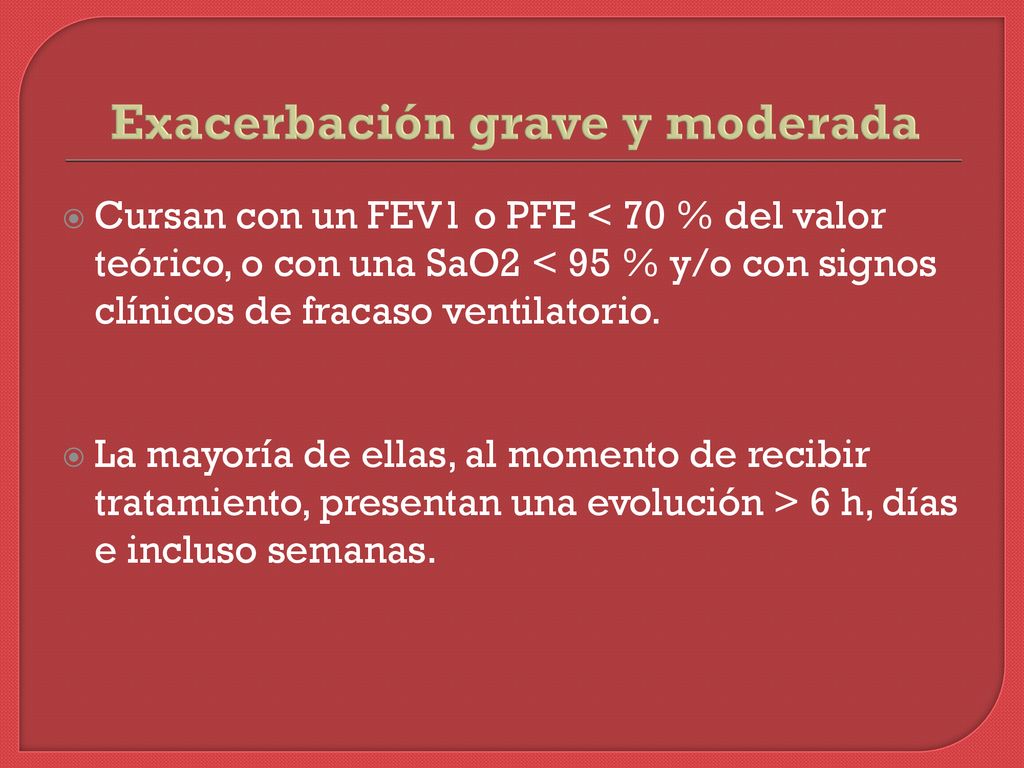 Exacerbación grave y moderada

Cursan con un FEV1 o PFE < 70 % del valor teórico, o con una SaO2 < 95 % y/o con signos clínicos de fracaso ventilatorio.

La mayoría de ellas, al momento de recibir tratamiento, presentan una evolución > 6 h, días e incluso semanas.